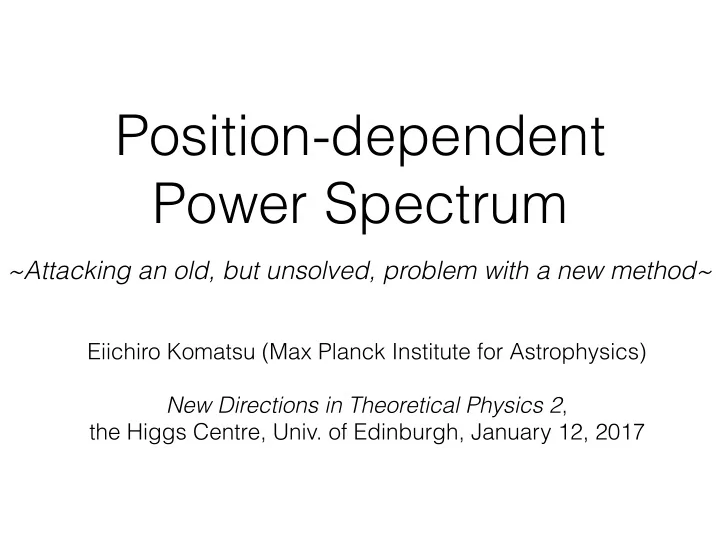 Position-dependent Power Spectrum

~Attacking an old, but unsolved, problem with a new method~

Eiichiro Komatsu (Max Planck Institute for Astrophysics)

New Directions in Theoretical Physics 2, the Higgs Centre, Univ. of Edinburgh, January 12, 2017